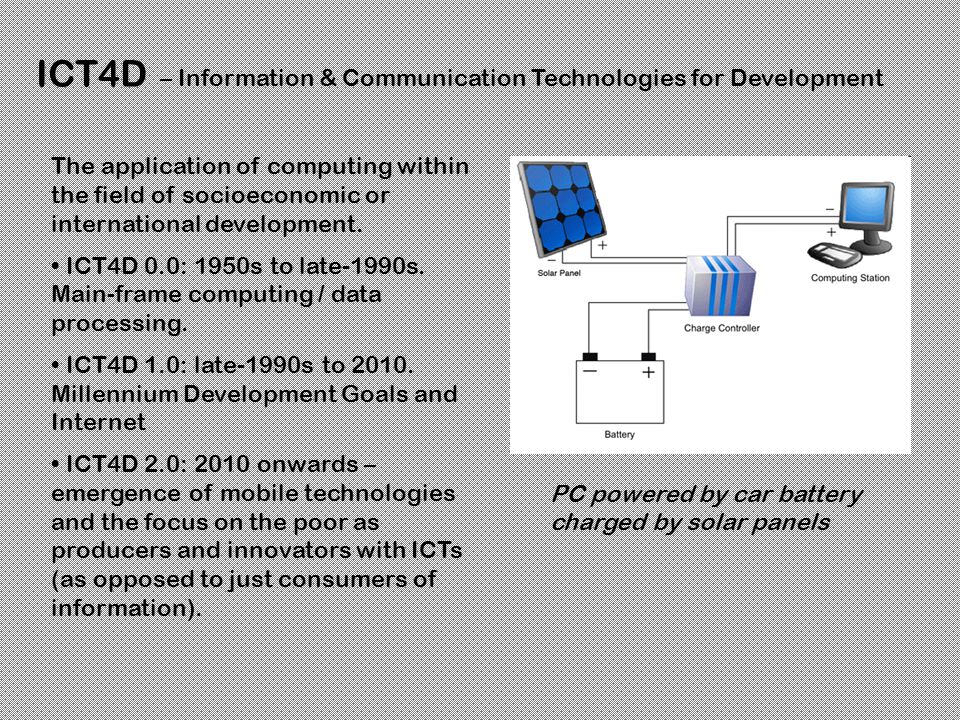 ICT4D – Information & Communication Technologies for Development

The application of computing within the field of socioeconomic or international development.

• ICT4D 0.0: 1950s to late-1990s. Main-frame computing / data processing.

• ICT4D 1.0: late-1990s to 2010. Millennium Development Goals and Internet

• ICT4D 2.0: 2010 onwards – emergence of mobile technologies and the focus on the poor as producers and innovators with ICTs (as opposed to just consumers of information).

− +
Solar Panel
−
+
Computing Station
Charge Controller
− +
Battery

PC powered by car battery charged by solar panels